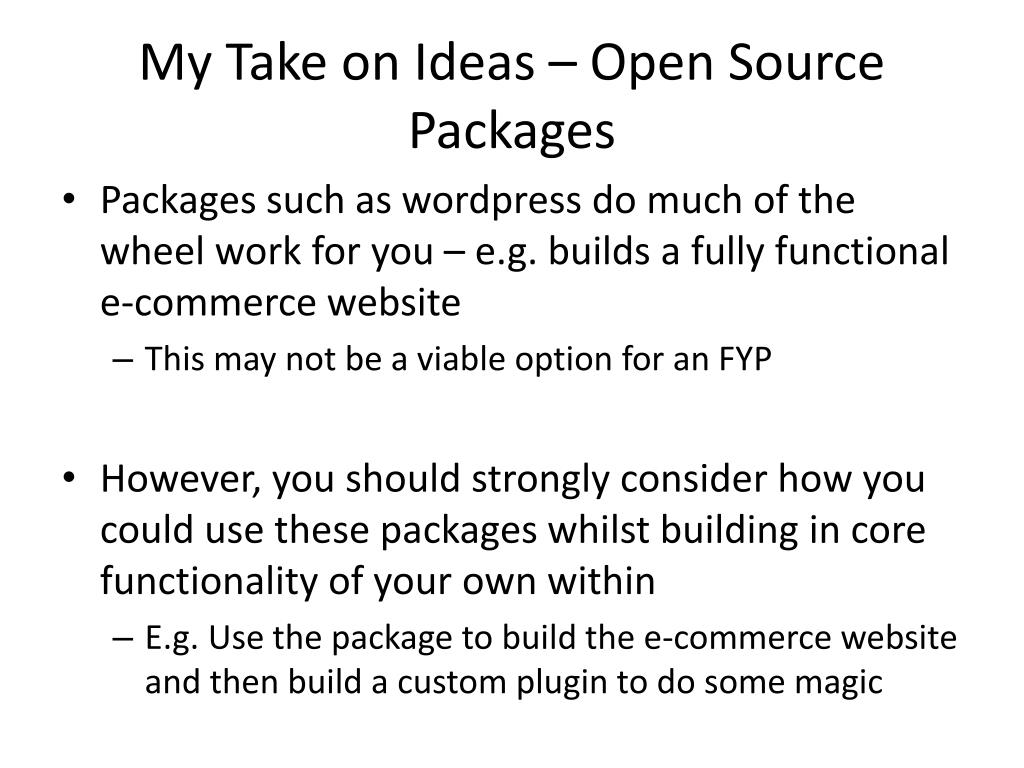 My Take on Ideas – Open Source Packages

• Packages such as wordpress do much of the wheel work for you – e.g. builds a fully functional e-commerce website
– This may not be a viable option for an FYP

• However, you should strongly consider how you could use these packages whilst building in core functionality of your own within
– E.g. Use the package to build the e-commerce website and then build a custom plugin to do some magic